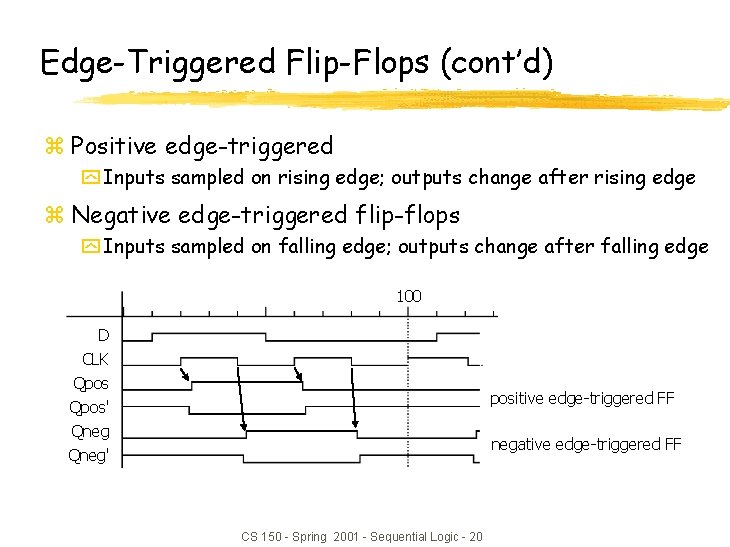 Edge-Triggered Flip-Flops (cont'd)

Positive edge-triggered

Inputs sampled on rising edge; outputs change after rising edge

Negative edge-triggered flip-flops

Inputs sampled on falling edge; outputs change after falling edge

100

D

CLK

Qpos

Qpos'

Qneg

Qneg'

positive edge-triggered FF

negative edge-triggered FF

CS 150 - Spring 2001 - Sequential Logic - 20